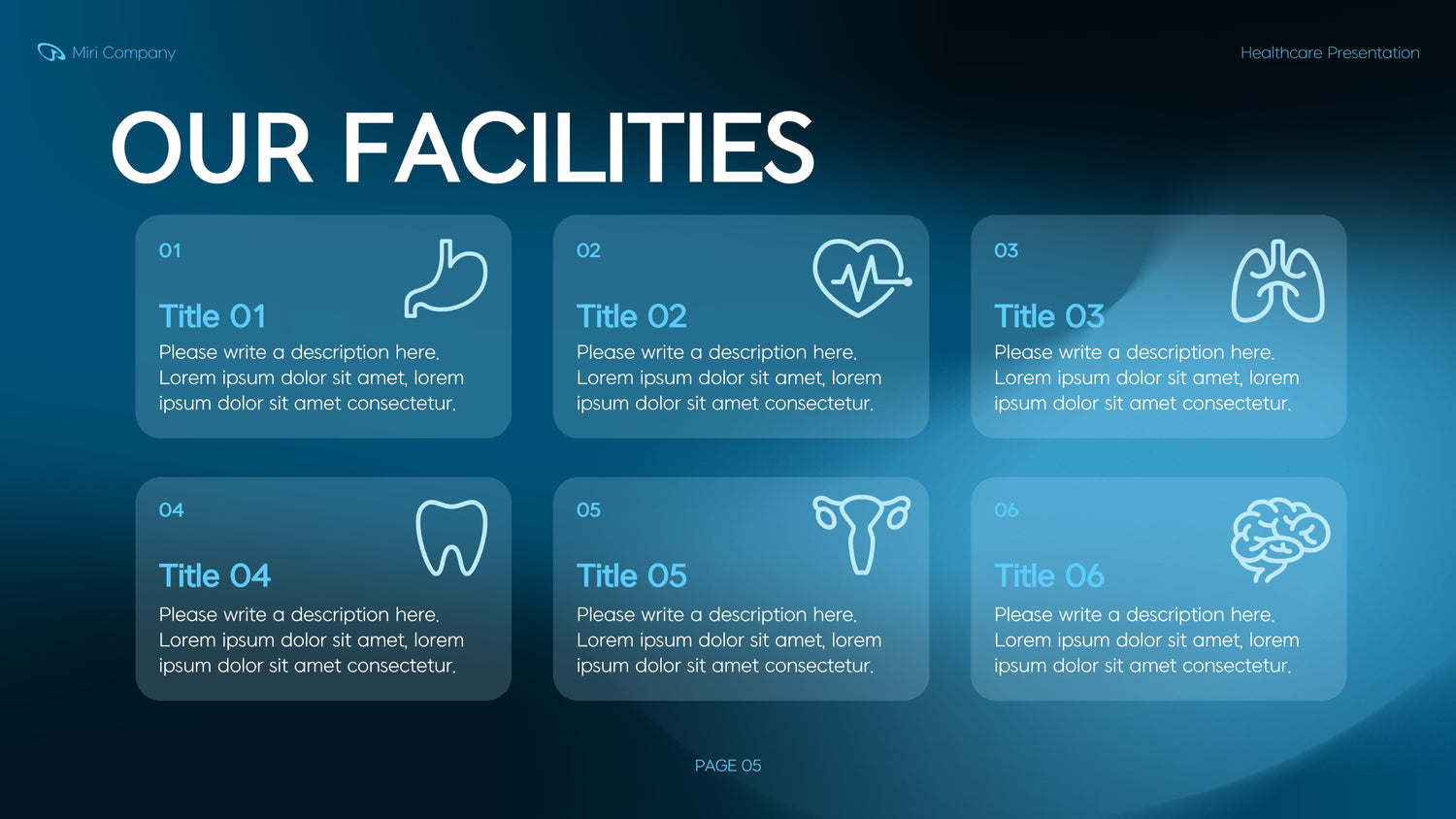 Miri Company

Healthcare Presentation

OUR FACILITIES

01

Title 01

Please write a description here. Lorem ipsum dolor sit amet, lorem ipsum dolor sit amet consectetur.

02

Title 02

Please write a description here. Lorem ipsum dolor sit amet, lorem ipsum dolor sit amet consectetur.

03

Title 03

Please write a description here. Lorem ipsum dolor sit amet, lorem ipsum dolor sit amet consectetur.

04

Title 04

Please write a description here. Lorem ipsum dolor sit amet, lorem ipsum dolor sit amet consectetur.

05

Title 05

Please write a description here. Lorem ipsum dolor sit amet, lorem ipsum dolor sit amet consectetur.

06

Title 06

Please write a description here. Lorem ipsum dolor sit amet, lorem ipsum dolor sit amet consectetur.

PAGE 05